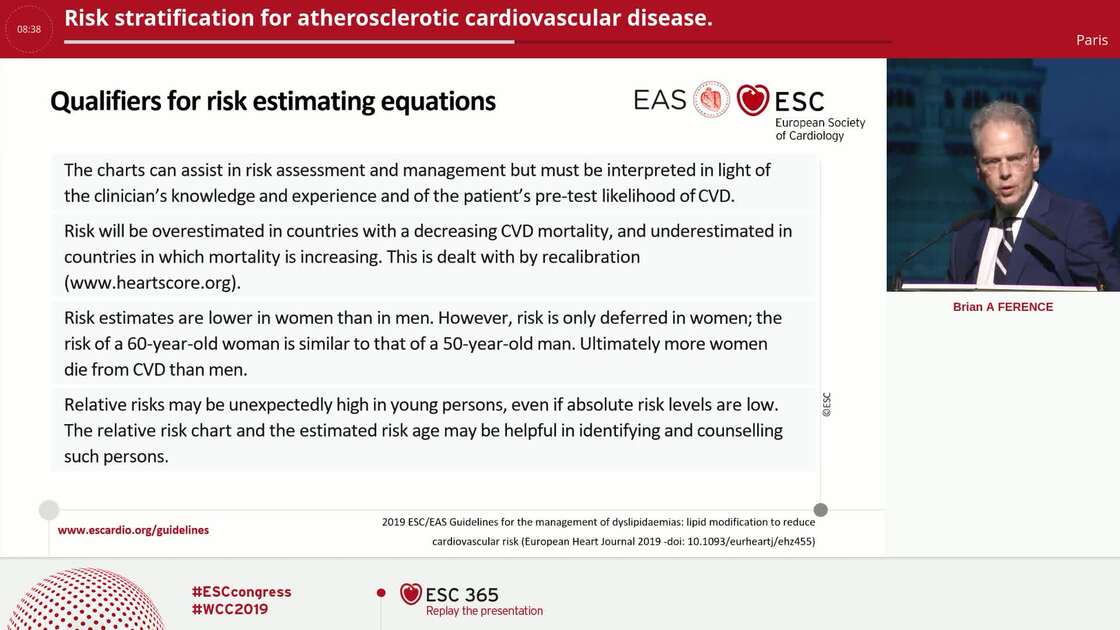 08:38

Risk stratification for atherosclerotic cardiovascular disease.

Paris

Qualifiers for risk estimating equations

EAS ESC European Society of Cardiology

The charts can assist in risk assessment and management but must be interpreted in light of the clinician's knowledge and experience and of the patient's pre-test likelihood of CVD.

Risk will be overestimated in countries with a decreasing CVD mortality, and underestimated in countries in which mortality is increasing. This is dealt with by recalibration (www.heartscore.org).

Risk estimates are lower in women than in men. However, risk is only deferred in women; the risk of a 60-year-old woman is similar to that of a 50-year-old man. Ultimately more women die from CVD than men.

Relative risks may be unexpectedly high in young persons, even if absolute risk levels are low. The relative risk chart and the estimated risk age may be helpful in identifying and counselling such persons.

©ESC

www.escardio.org/guidelines

2019 ESC/EAS Guidelines for the management of dyslipidaemias: lipid modification to reduce cardiovascular risk (European Heart Journal 2019 -doi: 10.1093/eurheartj/ehz455)

Brian A FERENCE

#ESCcongress
#WCC2019

ESC 365
Replay the presentation